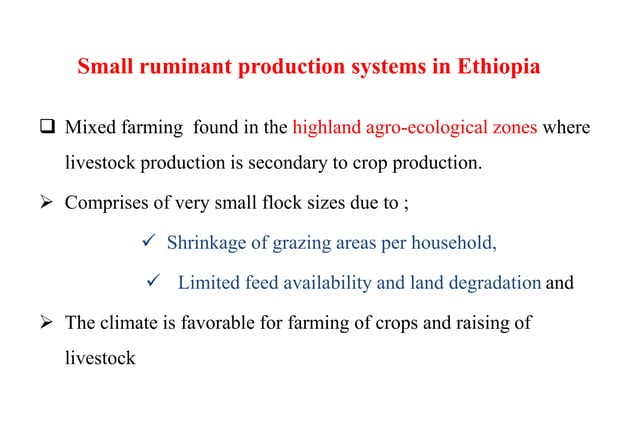 Small ruminant production systems in Ethiopia

❑ Mixed farming found in the highland agro-ecological zones where livestock production is secondary to crop production.

➢ Comprises of very small flock sizes due to ;

✓ Shrinkage of grazing areas per household,

✓ Limited feed availability and land degradation and

➢ The climate is favorable for farming of crops and raising of livestock